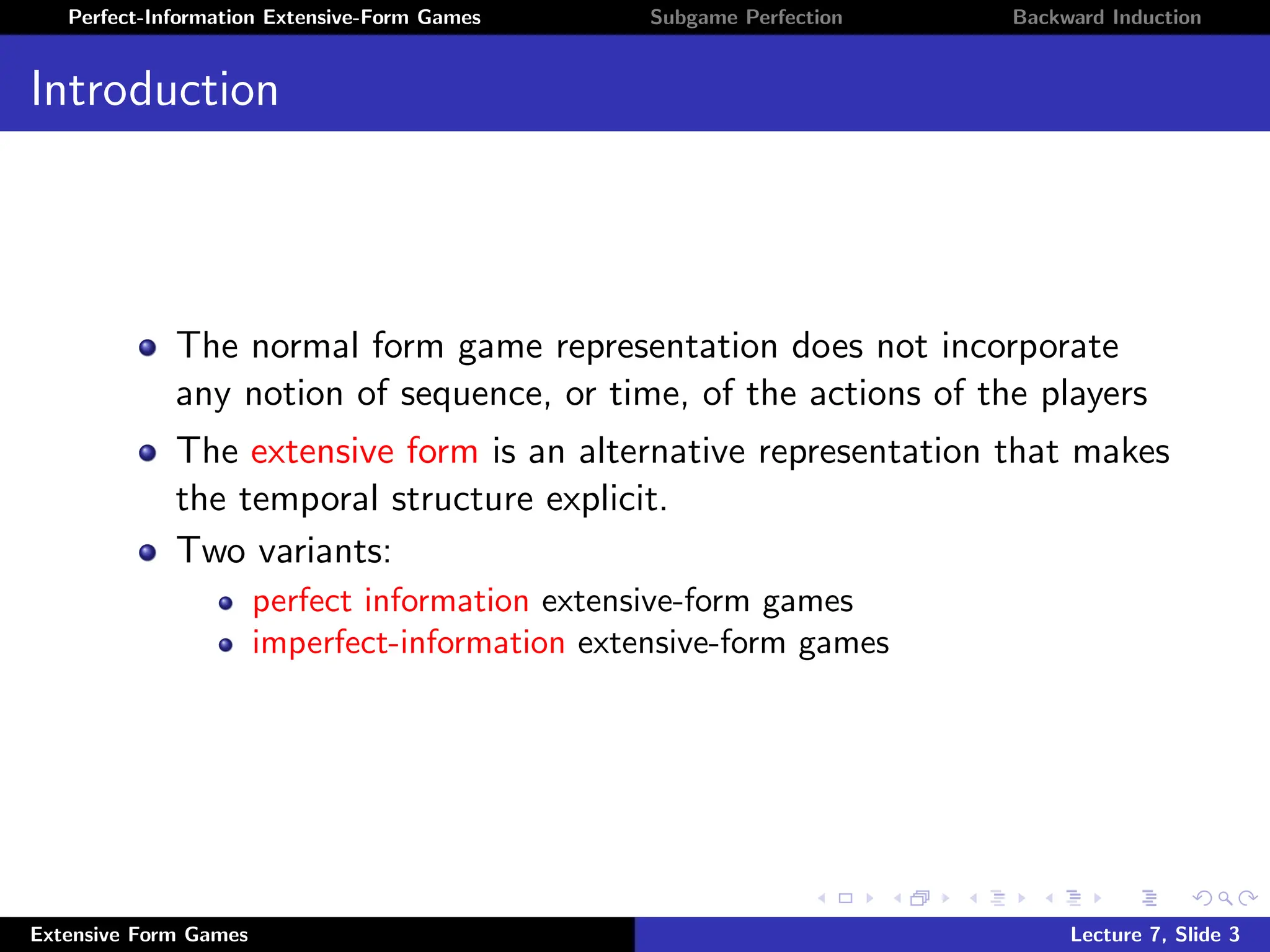 Perfect-Information Extensive-Form Games Subgame Perfection Backward Induction

Introduction

- The normal form game representation does not incorporate any notion of sequence, or time, of the actions of the players
- The extensive form is an alternative representation that makes the temporal structure explicit.
- Two variants:
  - perfect information extensive-form games
  - imperfect-information extensive-form games

Extensive Form Games Lecture 7, Slide 3